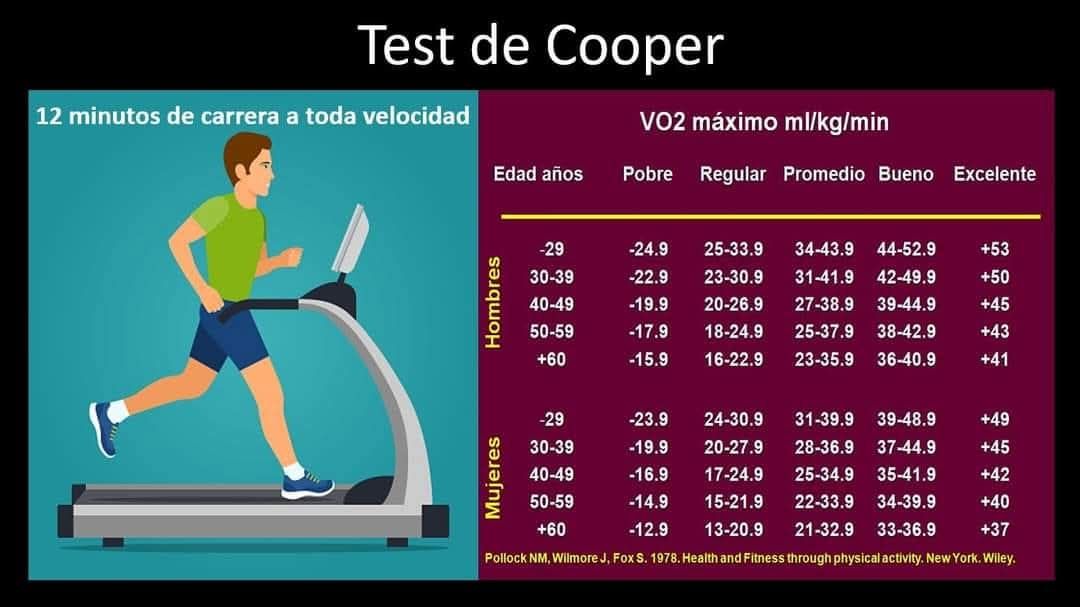 Test de Cooper

12 minutos de carrera a toda velocidad

VO2 máximo ml/kg/min

| | Edad años | Pobre | Regular | Promedio | Bueno | Excelente |
|---|---|---|---|---|---|---|
| Hombres | -29 | -24.9 | 25-33.9 | 34-43.9 | 44-52.9 | +53 |
| | 30-39 | -22.9 | 23-30.9 | 31-41.9 | 42-49.9 | +50 |
| | 40-49 | -19.9 | 20-26.9 | 27-38.9 | 39-44.9 | +45 |
| | 50-59 | -17.9 | 18-24.9 | 25-37.9 | 38-42.9 | +43 |
| | +60 | -15.9 | 16-22.9 | 23-35.9 | 36-40.9 | +41 |
| Mujeres | -29 | -23.9 | 24-30.9 | 31-39.9 | 39-48.9 | +49 |
| | 30-39 | -19.9 | 20-27.9 | 28-36.9 | 37-44.9 | +45 |
| | 40-49 | -16.9 | 17-24.9 | 25-34.9 | 35-41.9 | +42 |
| | 50-59 | -14.9 | 15-21.9 | 22-33.9 | 34-39.9 | +40 |
| | +60 | -12.9 | 13-20.9 | 21-32.9 | 33-36.9 | +37 |

Pollock NM, Wilmore J, Fox S. 1978. Health and Fitness through physical activity. New York. Wiley.